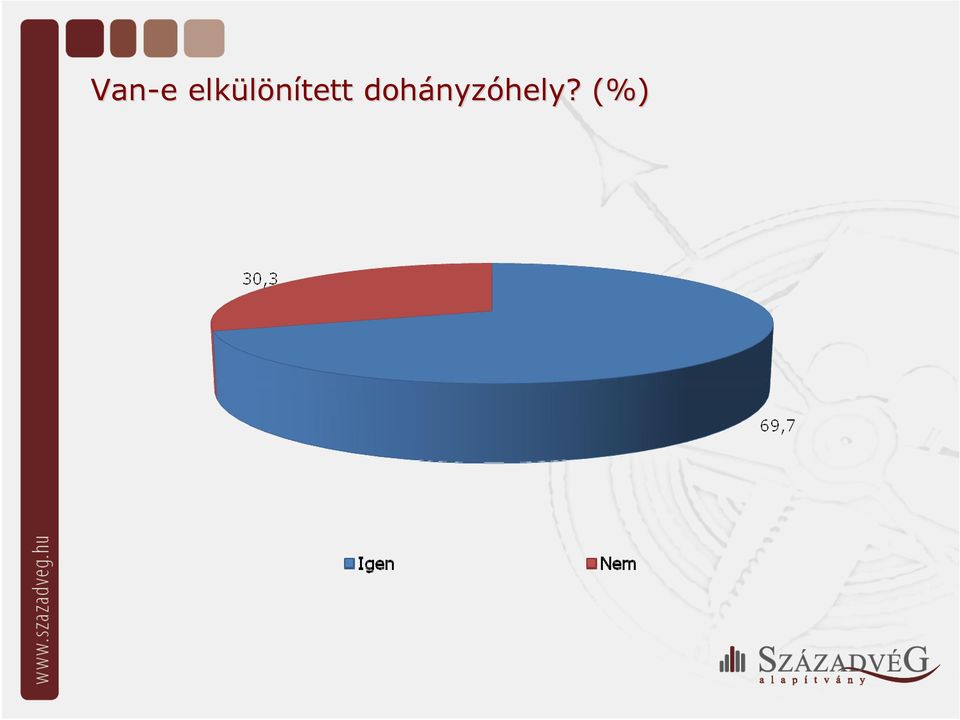 Van-e elkülönített dohányzóhely? (%)

30,3

69,7

Igen

Nem

www.szazadveg.hu

SZÁZADVÉG
alapítvány